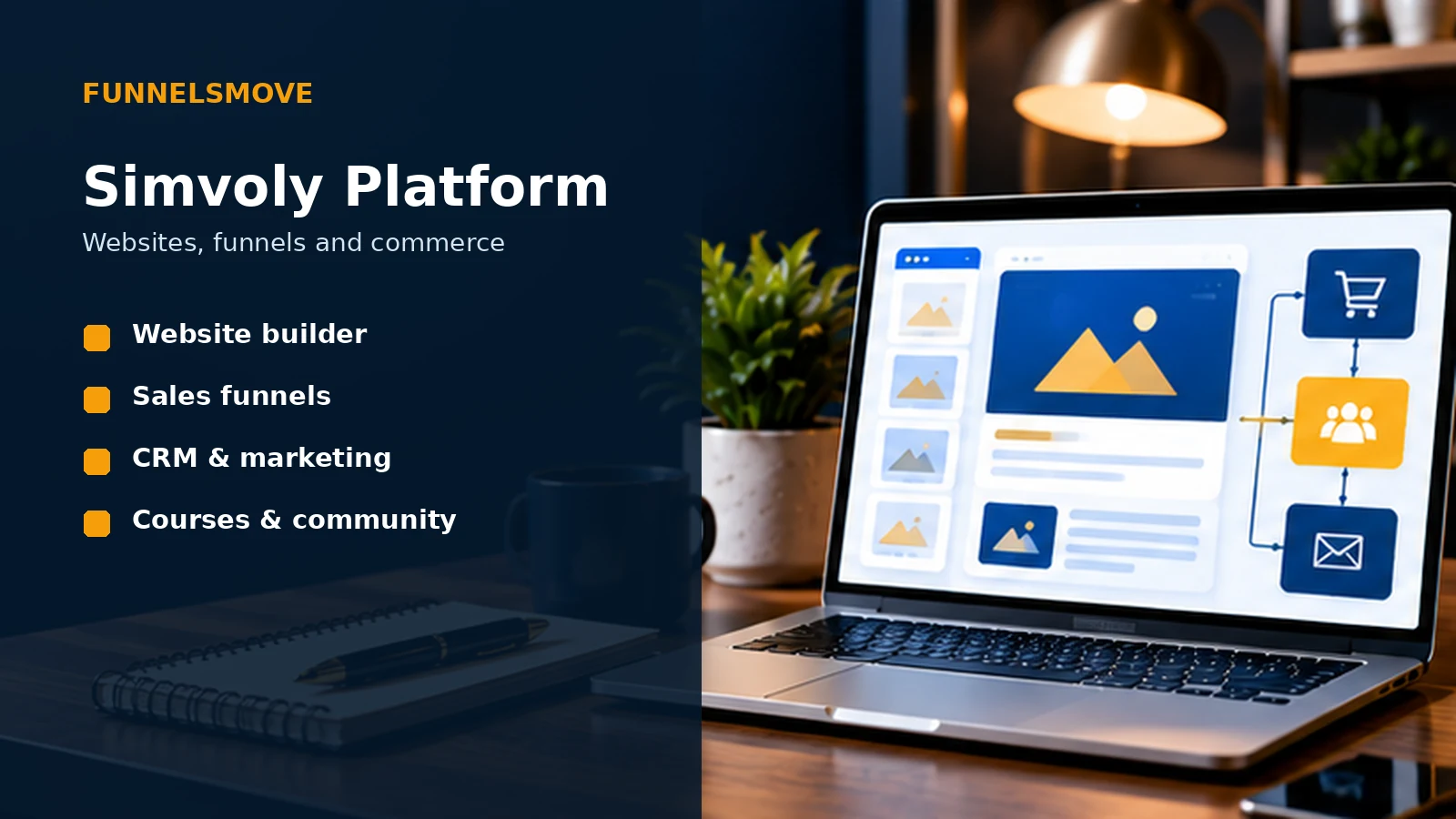 FUNNELSMOVE

Simvoly Platform

Websites, funnels and commerce

Website builder

Sales funnels

CRM & marketing

Courses & community